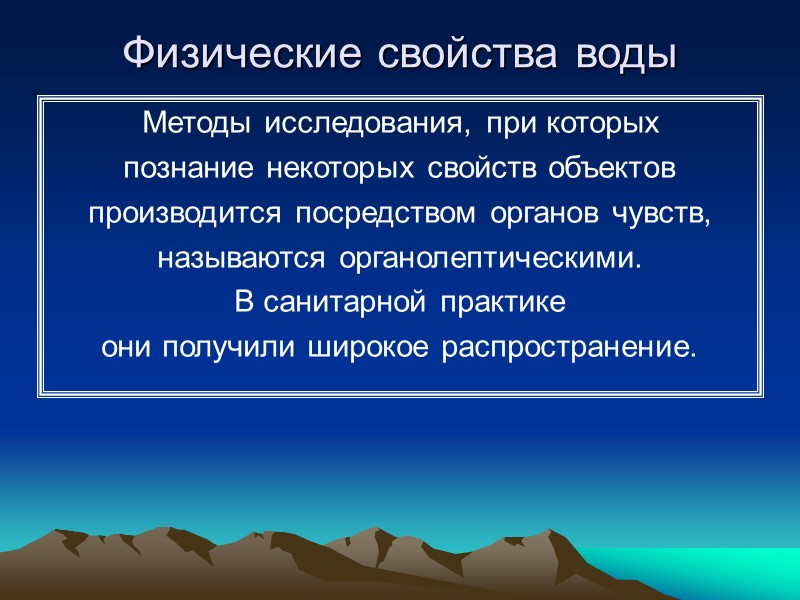 Физические свойства воды

Методы исследования, при которых познание некоторых свойств объектов производится посредством органов чувств, называются органолептическими.
В санитарной практике
они получили широкое распространение.